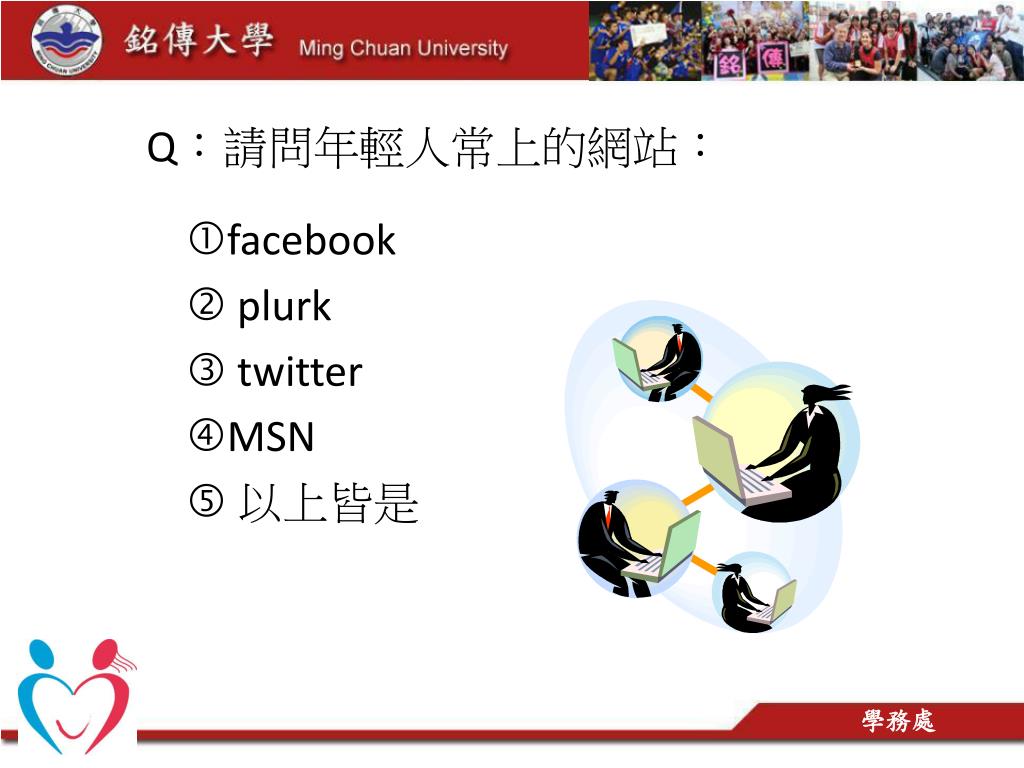 銘傳大學 Ming Chuan University

銘 傳

Q：請問年輕人常上的網站：

①facebook

② plurk

③ twitter

④MSN

⑤ 以上皆是

學務處